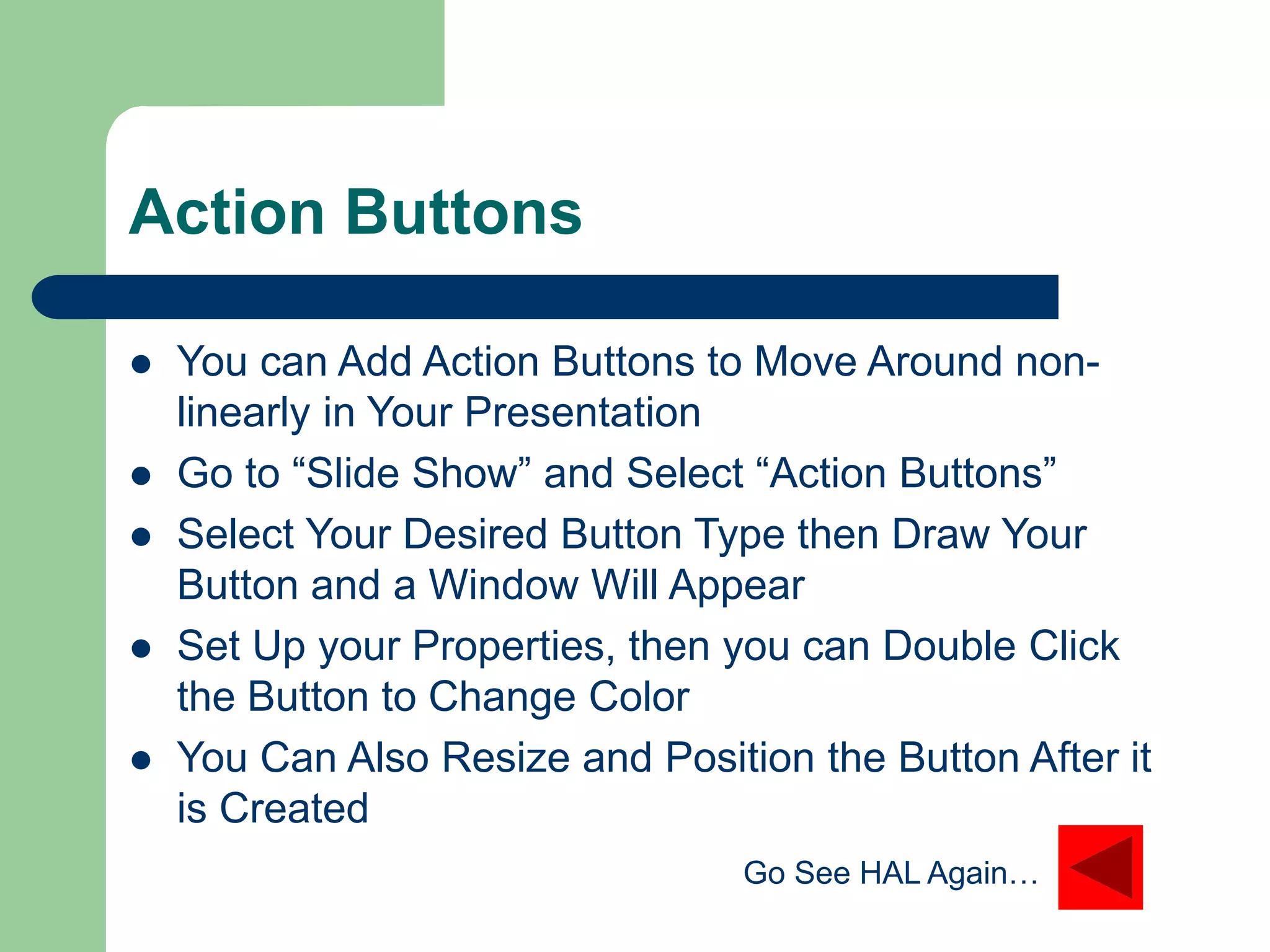 Action Buttons

- You can Add Action Buttons to Move Around non-linearly in Your Presentation
- Go to “Slide Show” and Select “Action Buttons”
- Select Your Desired Button Type then Draw Your Button and a Window Will Appear
- Set Up your Properties, then you can Double Click the Button to Change Color
- You Can Also Resize and Position the Button After it is Created

Go See HAL Again…